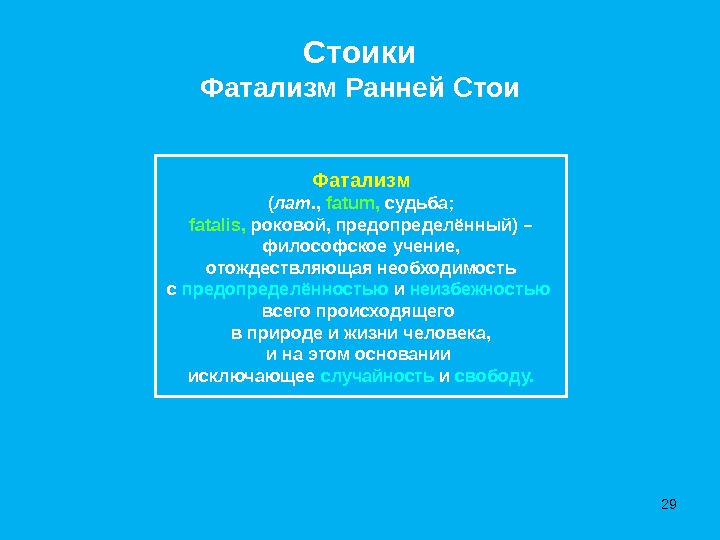 Стоики
Фатализм Ранней Стои

Фатализм
(лат., fatum, судьба;
fatalis, роковой, предопределённый) –
философское учение,
отождествляющая необходимость
с предопределённостью и неизбежностью
всего происходящего
в природе и жизни человека,
и на этом основании
исключающее случайность и свободу.

29